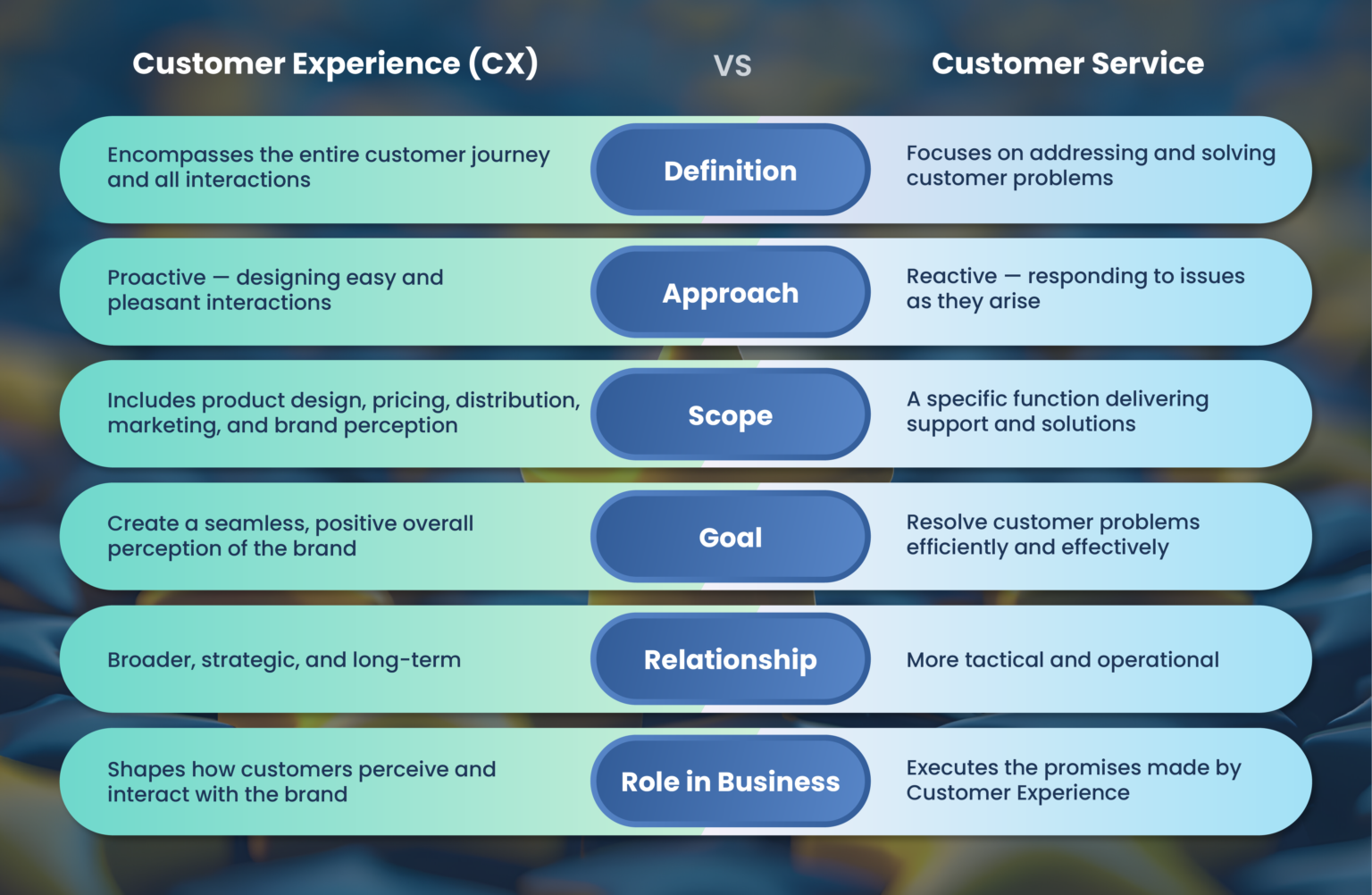 | Customer Experience (CX) | VS | Customer Service |
|---|---|---|
| Encompasses the entire customer journey and all interactions | Definition | Focuses on addressing and solving customer problems |
| Proactive — designing easy and pleasant interactions | Approach | Reactive — responding to issues as they arise |
| Includes product design, pricing, distribution, marketing, and brand perception | Scope | A specific function delivering support and solutions |
| Create a seamless, positive overall perception of the brand | Goal | Resolve customer problems efficiently and effectively |
| Broader, strategic, and long-term | Relationship | More tactical and operational |
| Shapes how customers perceive and interact with the brand | Role in Business | Executes the promises made by Customer Experience |